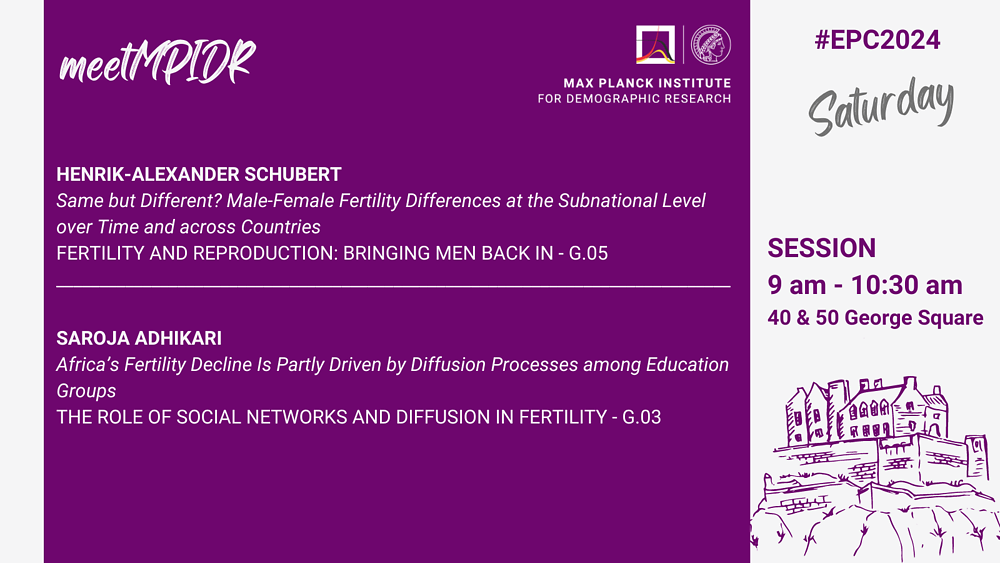 meetMPIDR

MAX PLANCK INSTITUTE
FOR DEMOGRAPHIC RESEARCH

HENRIK-ALEXANDER SCHUBERT
Same but Different? Male-Female Fertility Differences at the Subnational Level over Time and across Countries
FERTILITY AND REPRODUCTION: BRINGING MEN BACK IN - G.05

SAROJA ADHIKARI
Africa's Fertility Decline Is Partly Driven by Diffusion Processes among Education Groups
THE ROLE OF SOCIAL NETWORKS AND DIFFUSION IN FERTILITY - G.03

#EPC2024

Saturday

SESSION
9 am - 10:30 am
40 & 50 George Square